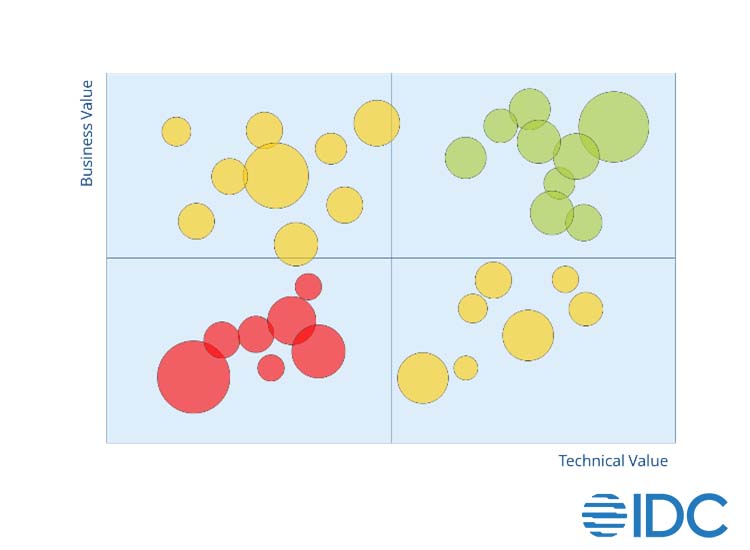 Business Value

Technical Value

IDC